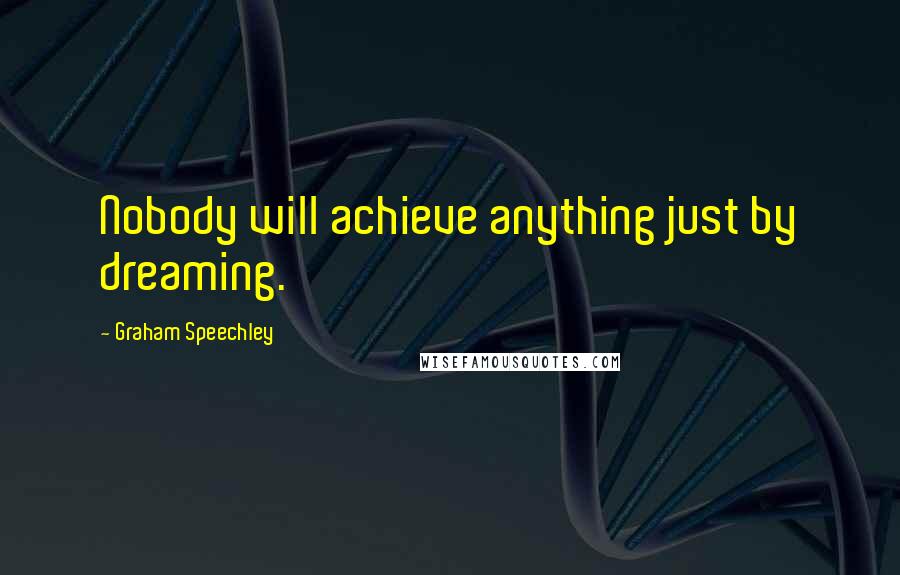 Nobody will achieve anything just by dreaming.

- Graham Speechley

WISEFAMOUSQUOTES.COM